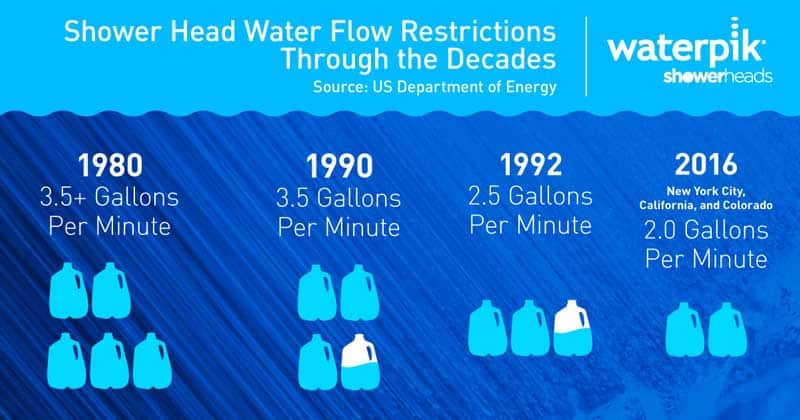 Shower Head Water Flow Restrictions Through the Decades
Source: US Department of Energy

waterpik
showerheads

1980
3.5+ Gallons Per Minute

1990
3.5 Gallons Per Minute

1992
2.5 Gallons Per Minute

2016
New York City, California, and Colorado
2.0 Gallons Per Minute